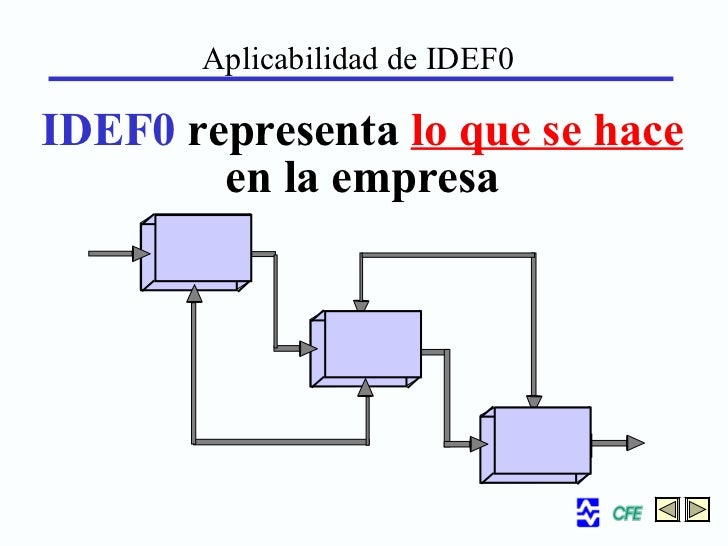 Aplicabilidad de IDEF0

IDEF0 representa lo que se hace en la empresa

CFE